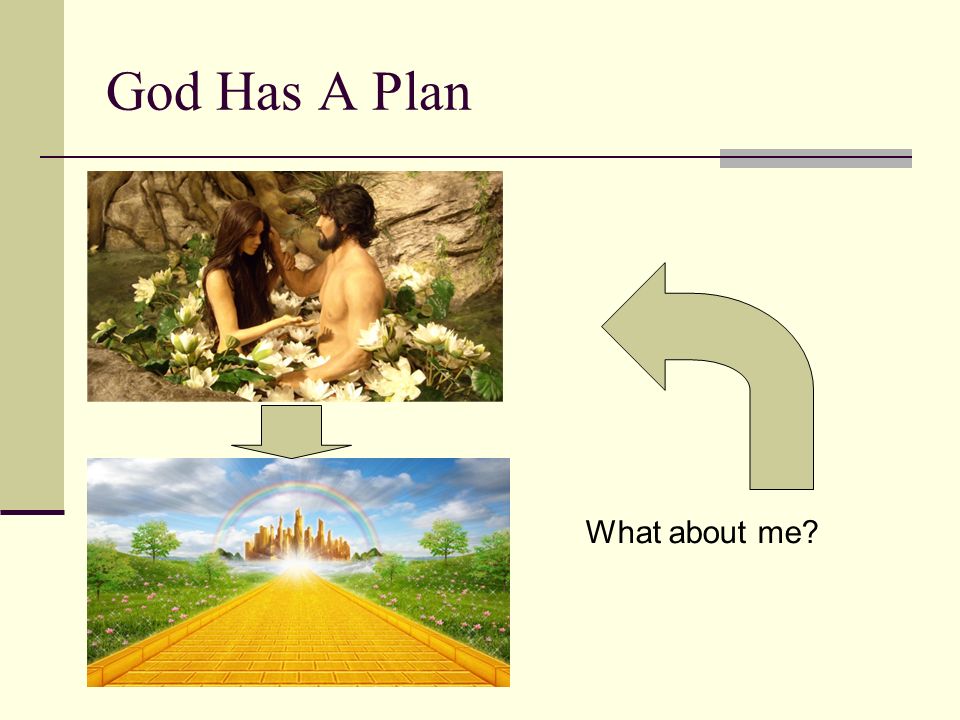 God Has A Plan

What about me?